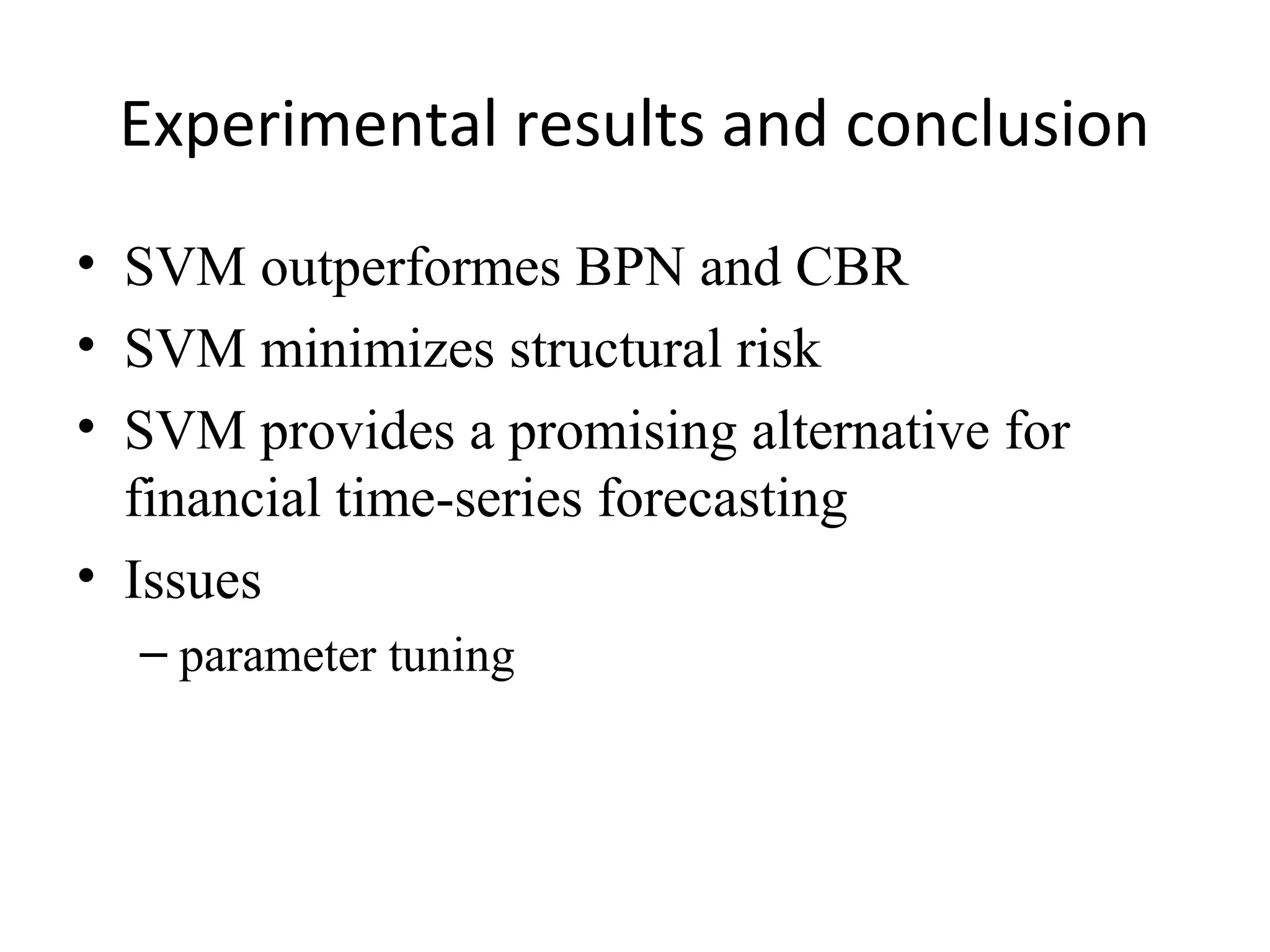 Experimental results and conclusion

• SVM outperformes BPN and CBR
• SVM minimizes structural risk
• SVM provides a promising alternative for financial time-series forecasting
• Issues
– parameter tuning